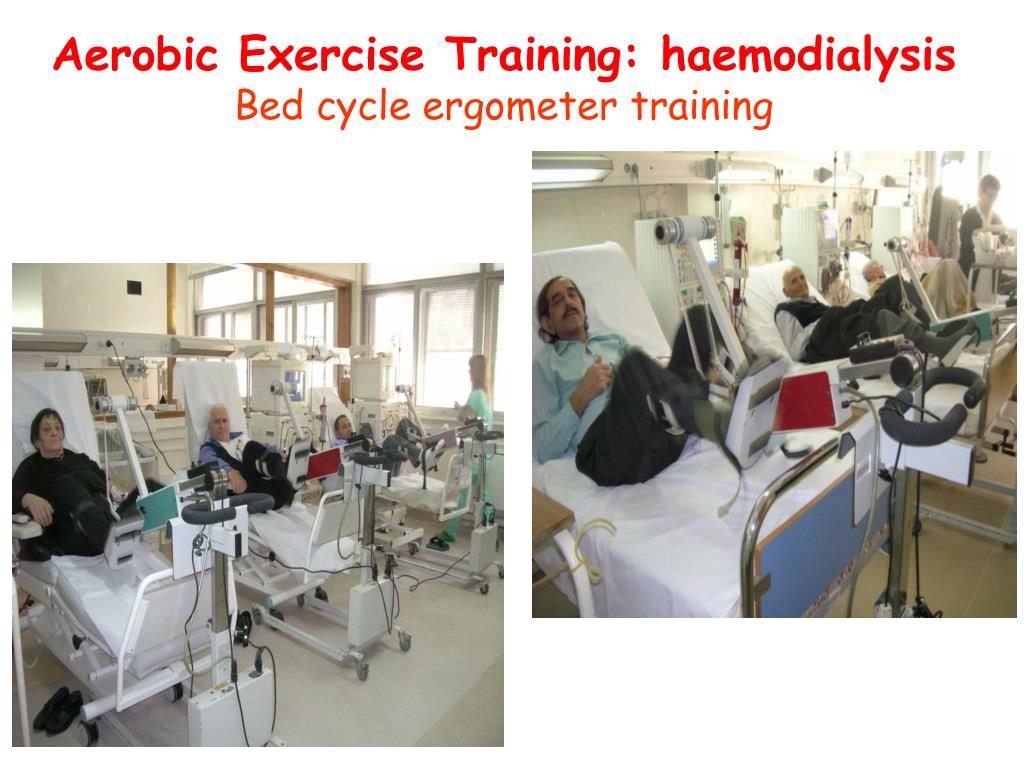 Aerobic Exercise Training: haemodialysis
Bed cycle ergometer training